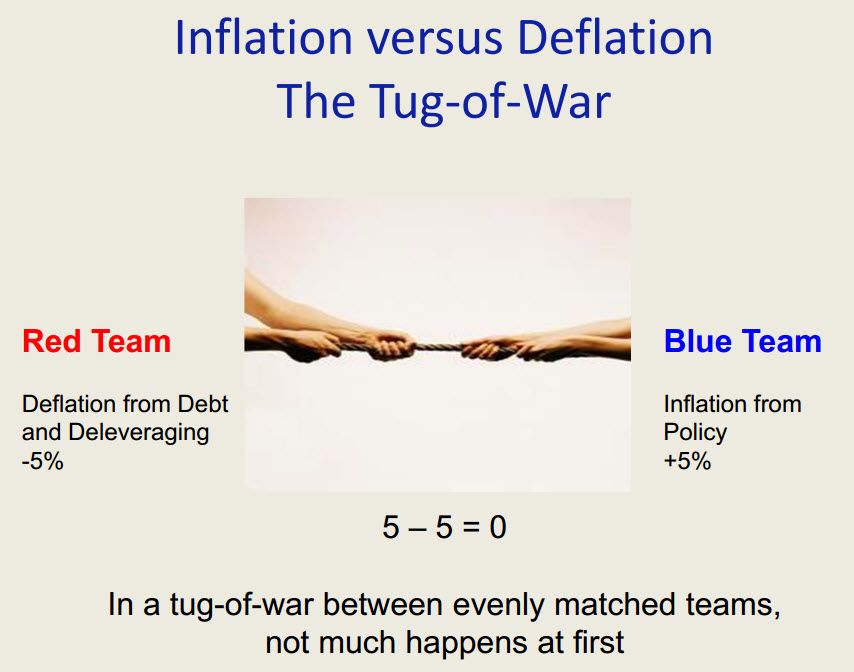 Inflation versus Deflation
The Tug-of-War

Red Team

Deflation from Debt and Deleveraging
-5%

Blue Team

Inflation from Policy
+5%

5 – 5 = 0

In a tug-of-war between evenly matched teams, not much happens at first